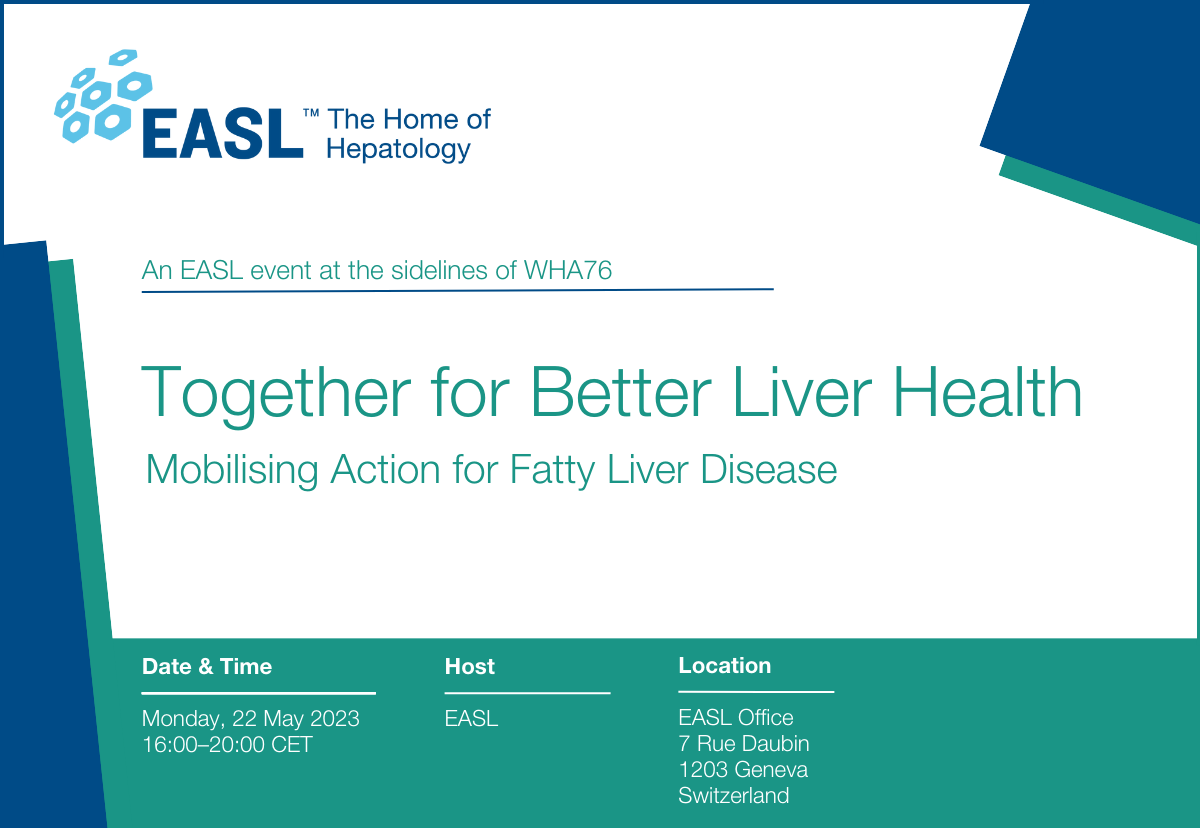 EASL™ The Home of Hepatology

An EASL event at the sidelines of WHA76

Together for Better Liver Health

Mobilising Action for Fatty Liver Disease

Date & Time

Monday, 22 May 2023
16:00–20:00 CET

Host

EASL

Location

EASL Office
7 Rue Daubin
1203 Geneva
Switzerland